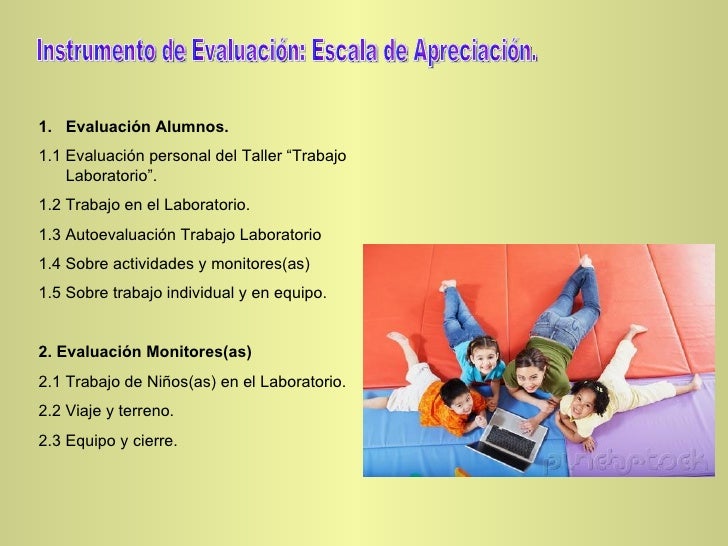 Instrumento de Evaluación: Escala de Apreciación.

1. Evaluación Alumnos.

1.1 Evaluación personal del Taller “Trabajo Laboratorio”.

1.2 Trabajo en el Laboratorio.

1.3 Autoevaluación Trabajo Laboratorio

1.4 Sobre actividades y monitores(as)

1.5 Sobre trabajo individual y en equipo.

2. Evaluación Monitores(as)

2.1 Trabajo de Niños(as) en el Laboratorio.

2.2 Viaje y terreno.

2.3 Equipo y cierre.

punchstock